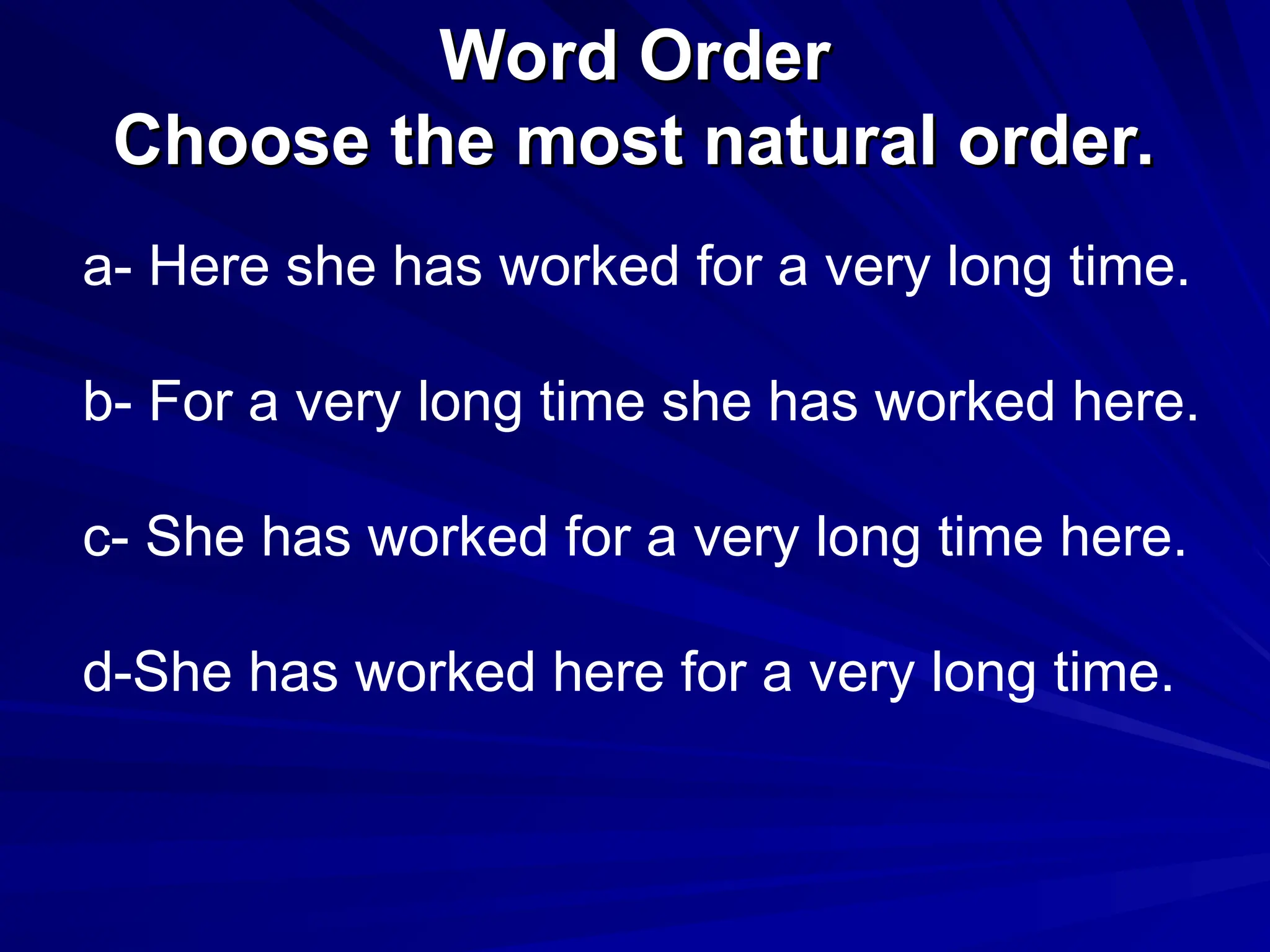 Word Order
Choose the most natural order.

a- Here she has worked for a very long time.

b- For a very long time she has worked here.

c- She has worked for a very long time here.

d-She has worked here for a very long time.